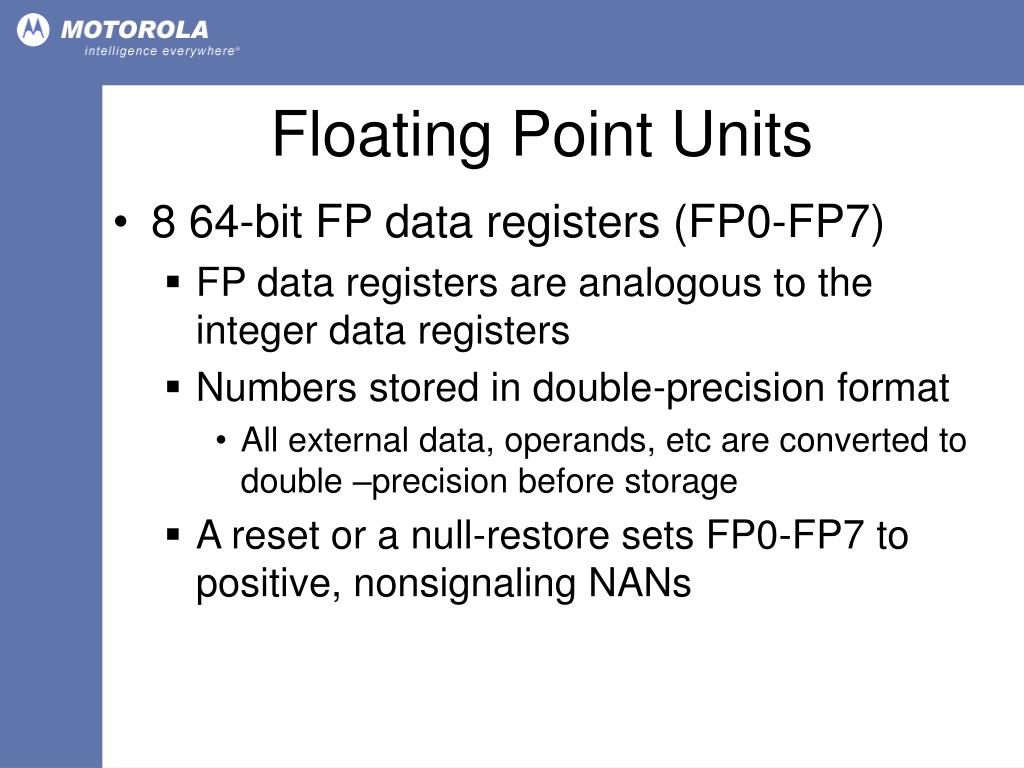 MOTOROLA
intelligence everywhere®

Floating Point Units

• 8 64-bit FP data registers (FP0-FP7)
 ▪ FP data registers are analogous to the integer data registers
 ▪ Numbers stored in double-precision format
  • All external data, operands, etc are converted to double –precision before storage
 ▪ A reset or a null-restore sets FP0-FP7 to positive, nonsignaling NANs